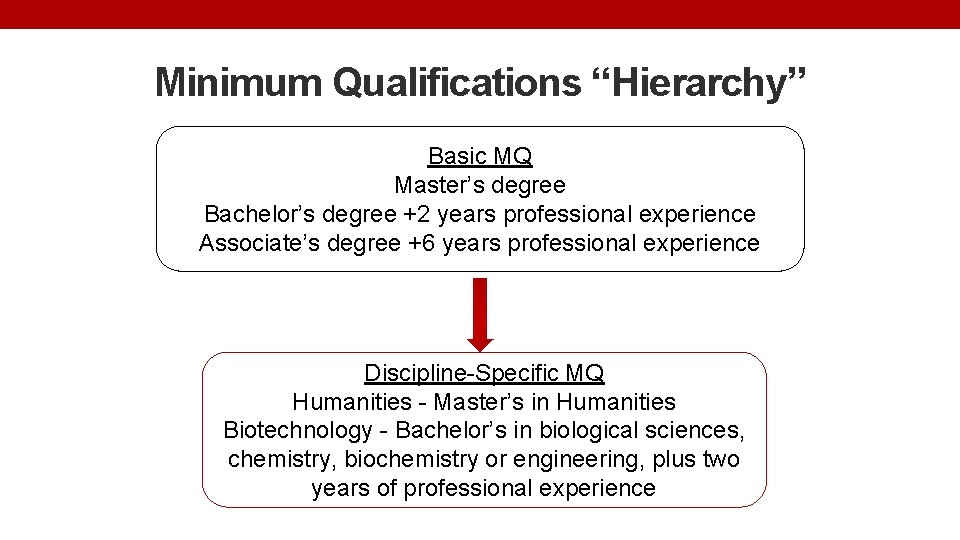 Minimum Qualifications “Hierarchy”

Basic MQ
Master’s degree
Bachelor’s degree +2 years professional experience
Associate’s degree +6 years professional experience

Discipline-Specific MQ
Humanities - Master’s in Humanities
Biotechnology - Bachelor’s in biological sciences, chemistry, biochemistry or engineering, plus two years of professional experience